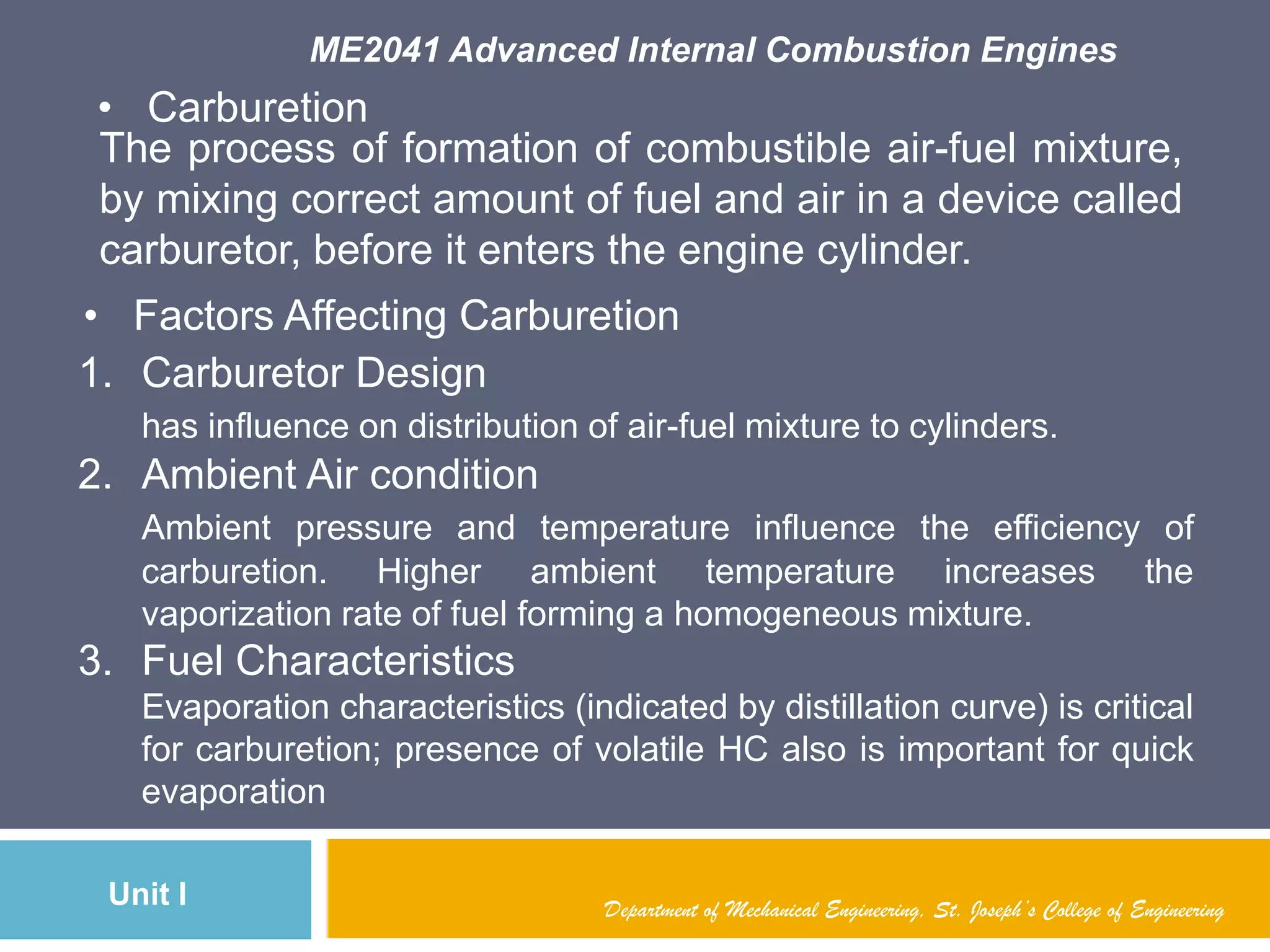 ME2041 Advanced Internal Combustion Engines

• Carburetion

The process of formation of combustible air-fuel mixture, by mixing correct amount of fuel and air in a device called carburetor, before it enters the engine cylinder.

• Factors Affecting Carburetion

1. Carburetor Design

has influence on distribution of air-fuel mixture to cylinders.

2. Ambient Air condition

Ambient pressure and temperature influence the efficiency of carburetion. Higher ambient temperature increases the vaporization rate of fuel forming a homogeneous mixture.

3. Fuel Characteristics

Evaporation characteristics (indicated by distillation curve) is critical for carburetion; presence of volatile HC also is important for quick evaporation

Unit I

Department of Mechanical Engineering, St. Joseph's College of Engineering